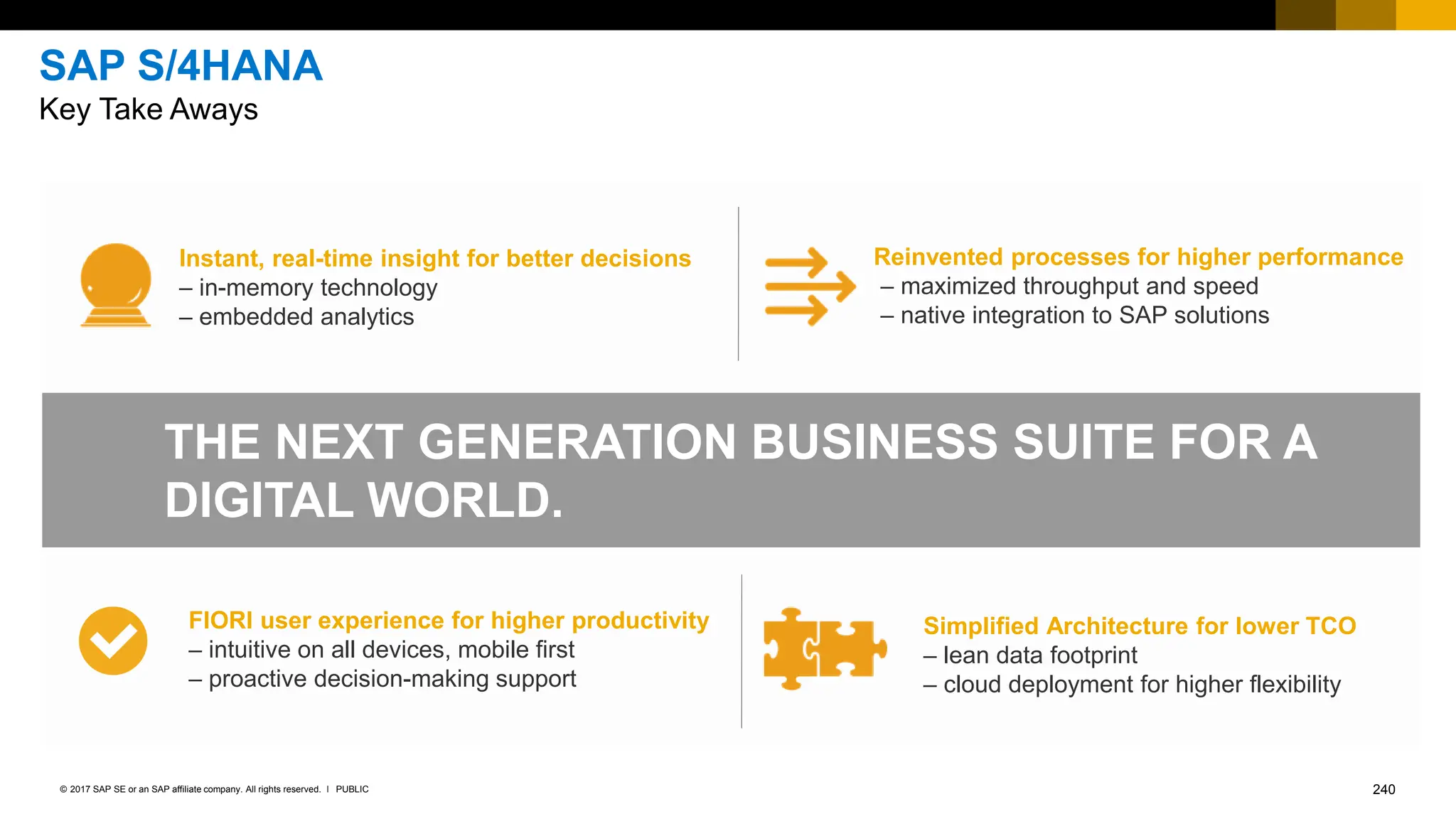 SAP S/4HANA
Key Take Aways

Instant, real-time insight for better decisions
– in-memory technology
– embedded analytics

Reinvented processes for higher performance
– maximized throughput and speed
– native integration to SAP solutions

THE NEXT GENERATION BUSINESS SUITE FOR A DIGITAL WORLD.

FIORI user experience for higher productivity
– intuitive on all devices, mobile first
– proactive decision-making support

Simplified Architecture for lower TCO
– lean data footprint
– cloud deployment for higher flexibility

© 2017 SAP SE or an SAP affiliate company. All rights reserved. I PUBLIC

240